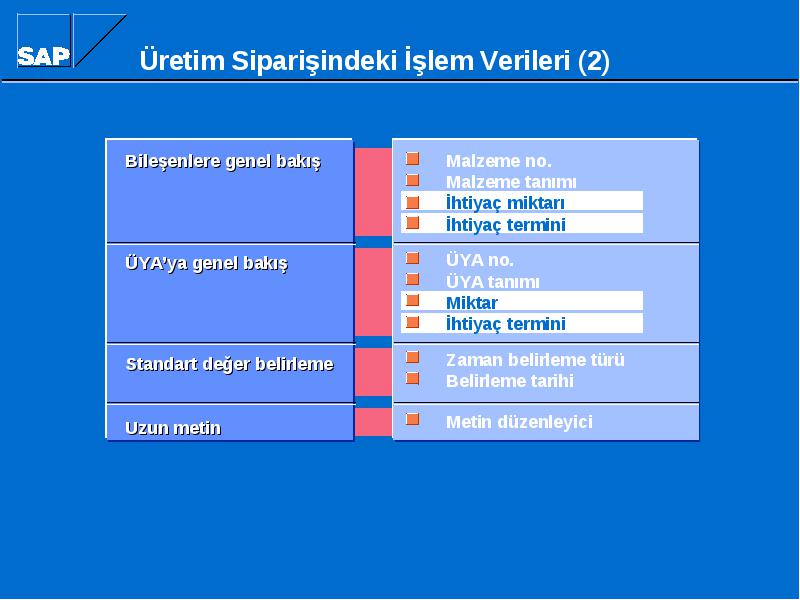 SAP

Üretim Siparişindeki İşlem Verileri (2)

Bileşenlere genel bakış

Malzeme no.
Malzeme tanımı
İhtiyaç miktarı
İhtiyaç termini

ÜYA'ya genel bakış

ÜYA no.
ÜYA tanımı
Miktar
İhtiyaç termini

Standart değer belirleme

Zaman belirleme türü
Belirleme tarihi

Uzun metin

Metin düzenleyici